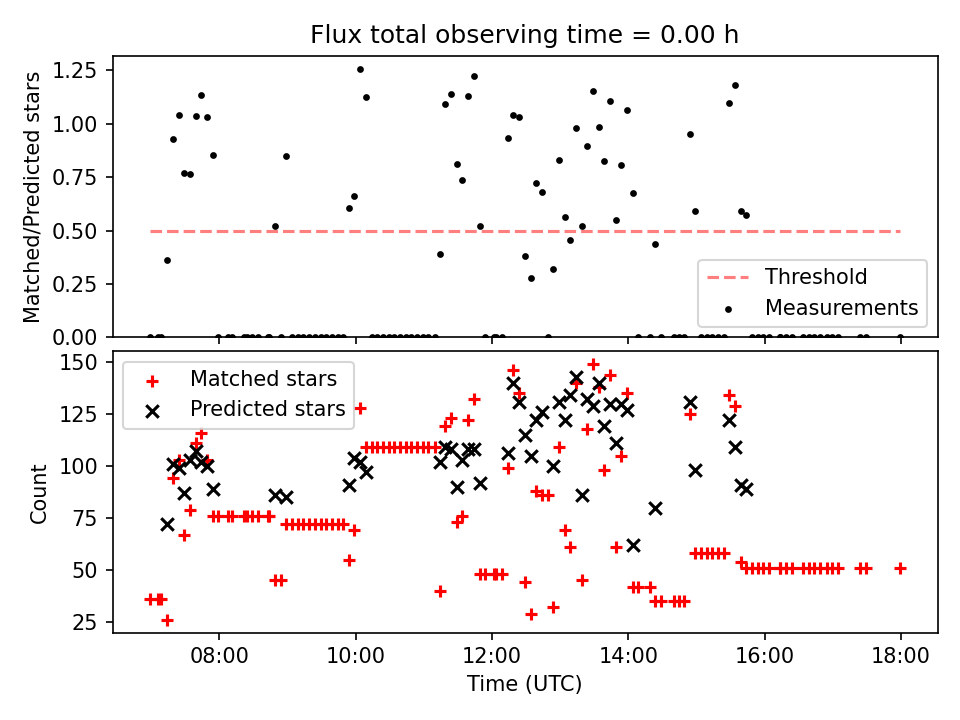 Flux total observing time = 0.00 h

Matched/Predicted stars

1.25
1.00
0.75
0.50
0.25
0.00

Threshold
Measurements

Count

150
125
100
75
50
25

Matched stars
Predicted stars

08:00
10:00
12:00
14:00
16:00
18:00

Time (UTC)